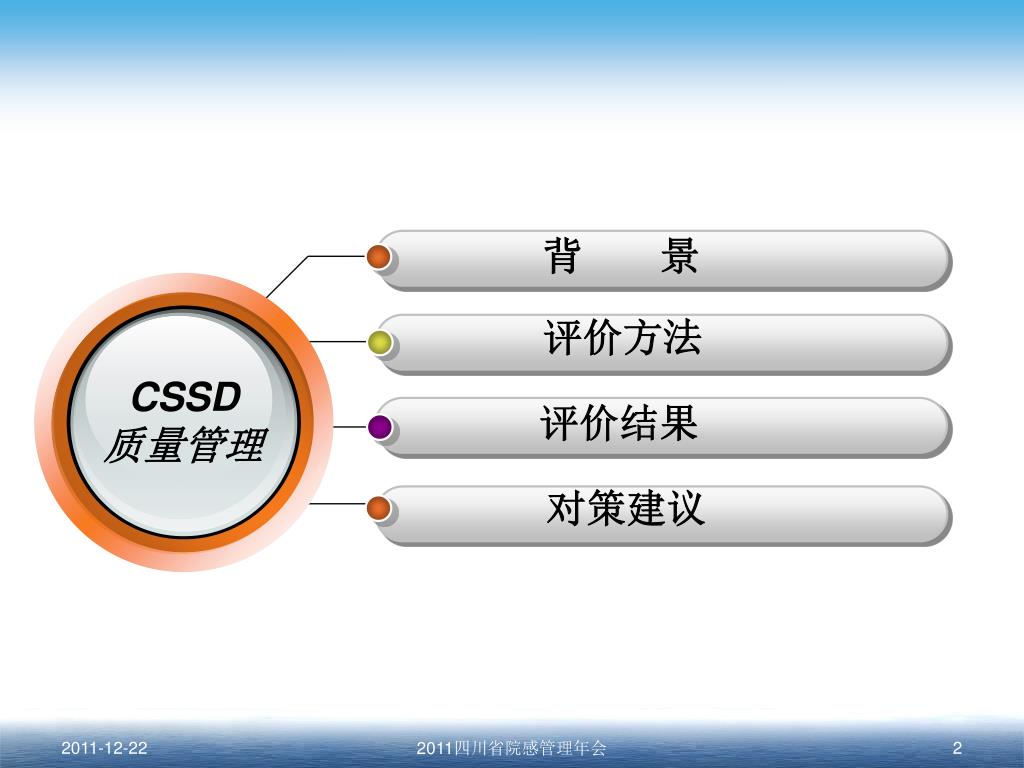 CSSD
质量管理

背　景

评价方法

评价结果

对策建议

2011-12-22

2011四川省院感管理年会

2